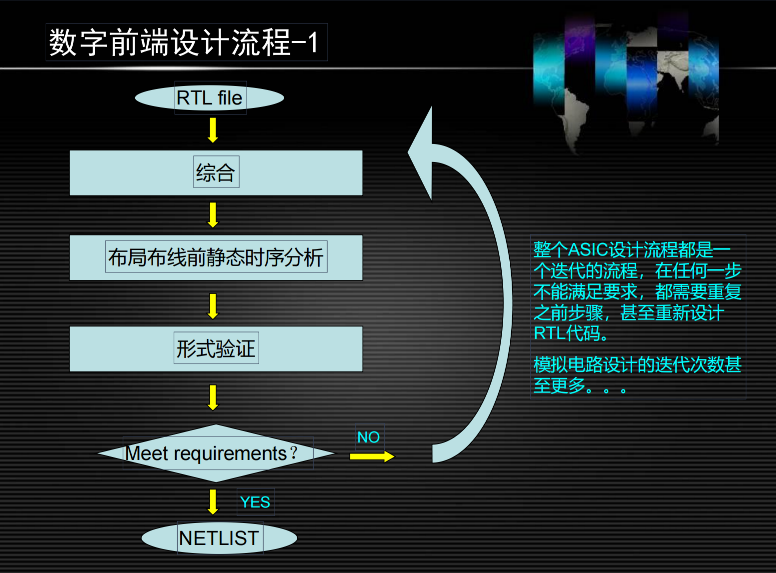 数字前端设计流程-1

RTL file

综合

布局布线前静态时序分析

形式验证

Meet requirements？

NO

YES

NETLIST

整个ASIC设计流程都是一个迭代的流程，在任何一步不能满足要求，都需要重复之前步骤，甚至重新设计RTL代码。

模拟电路设计的迭代次数甚至更多。。。